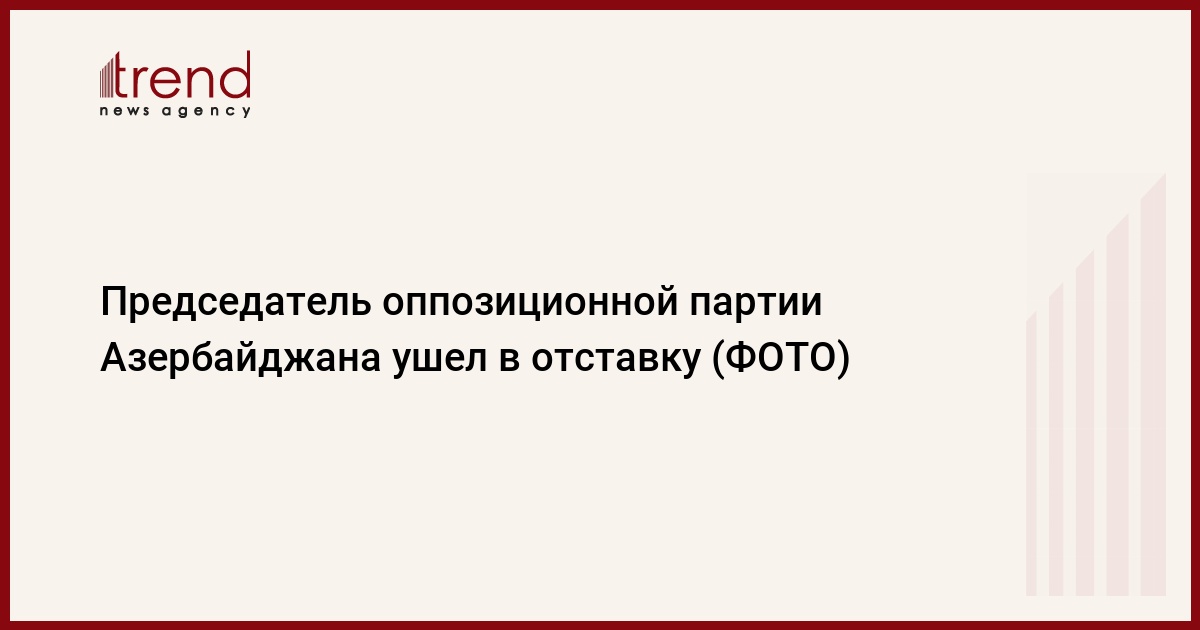 trend
news agency

Председатель оппозиционной партии Азербайджана ушел в отставку (ФОТО)